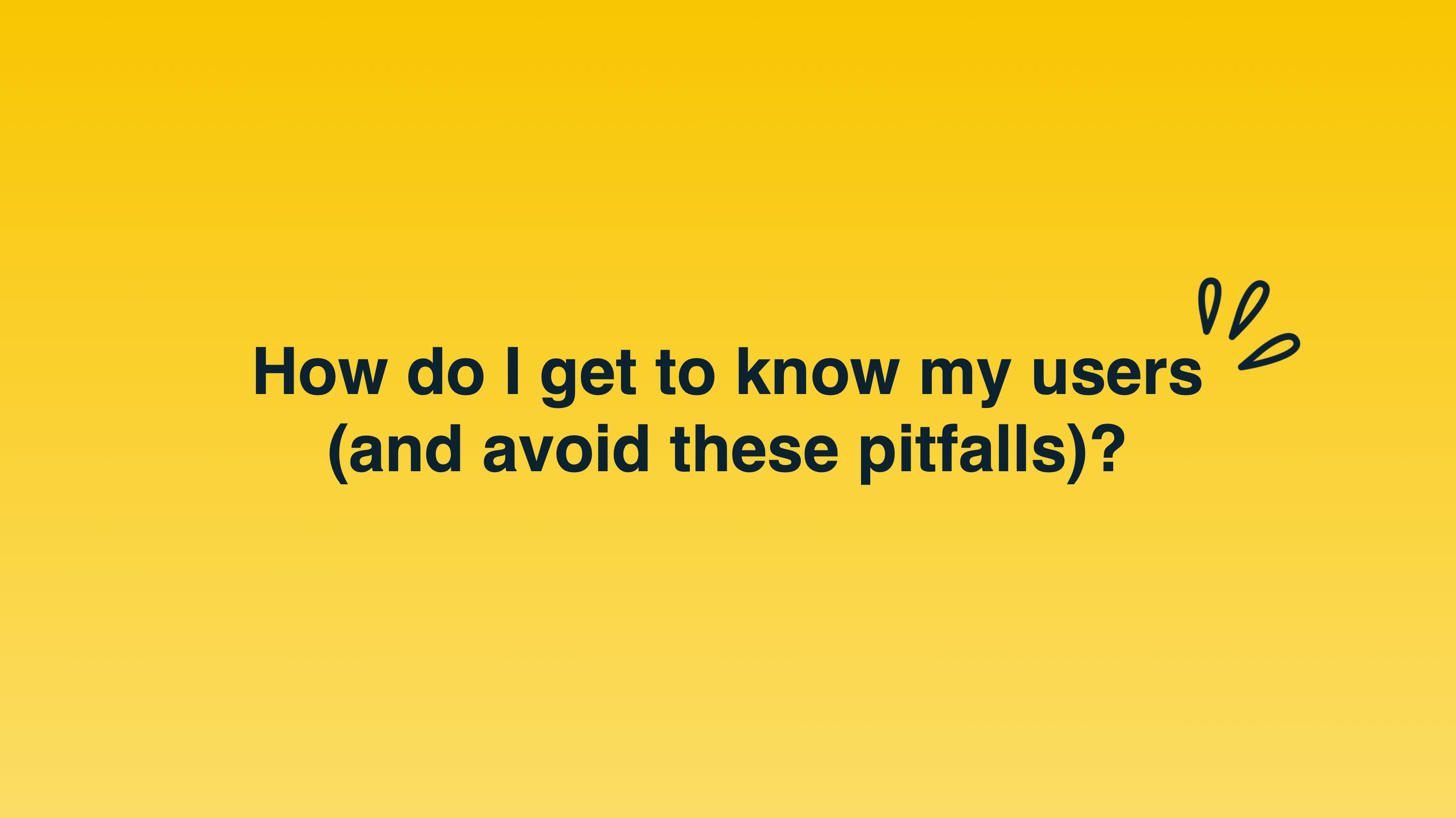 How do I get to know my users (and avoid these pitfalls)?